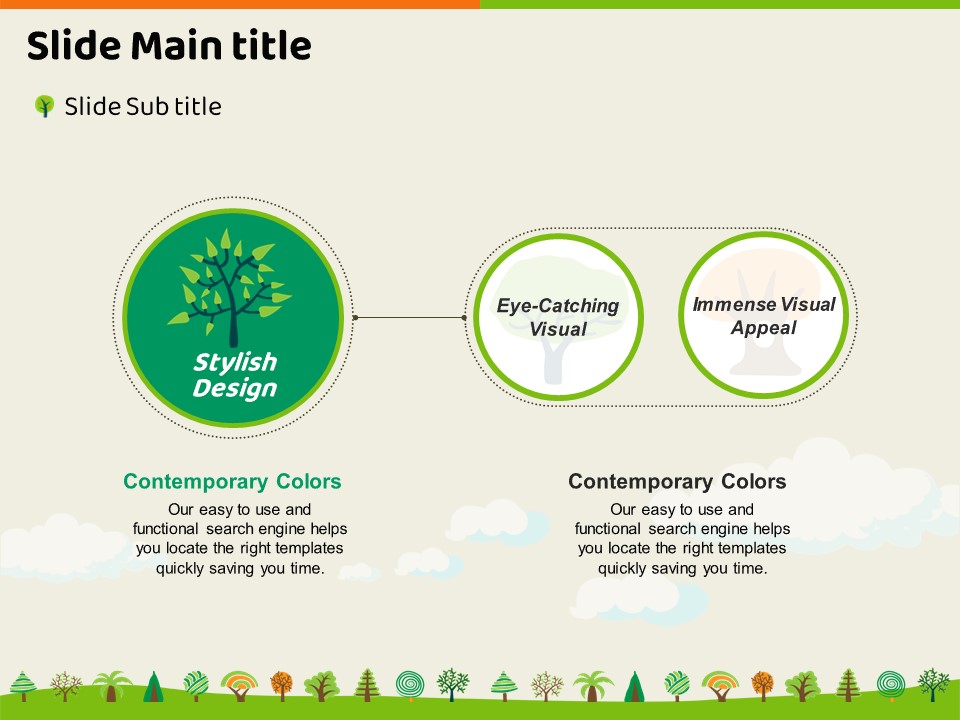 Slide Main title

Slide Sub title

Stylish Design

Eye-Catching Visual

Immense Visual Appeal

Contemporary Colors

Our easy to use and functional search engine helps you locate the right templates quickly saving you time.

Contemporary Colors

Our easy to use and functional search engine helps you locate the right templates quickly saving you time.